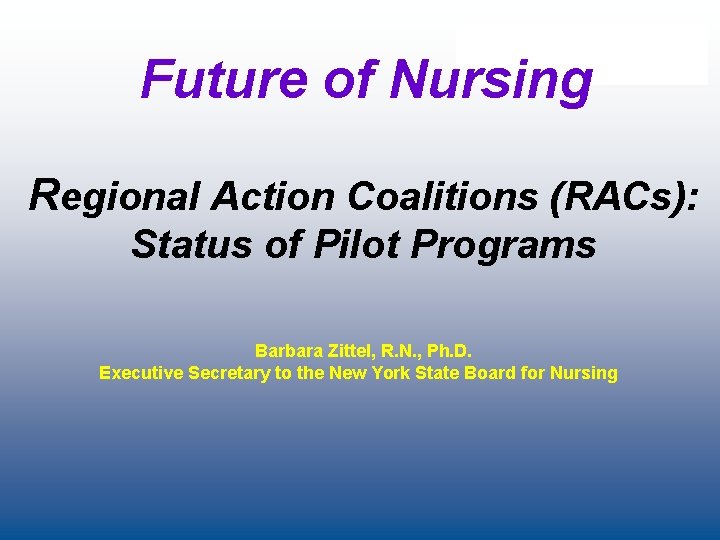 Future of Nursing

Regional Action Coalitions (RACs): Status of Pilot Programs

Barbara Zittel, R.N., Ph.D.
Executive Secretary to the New York State Board for Nursing